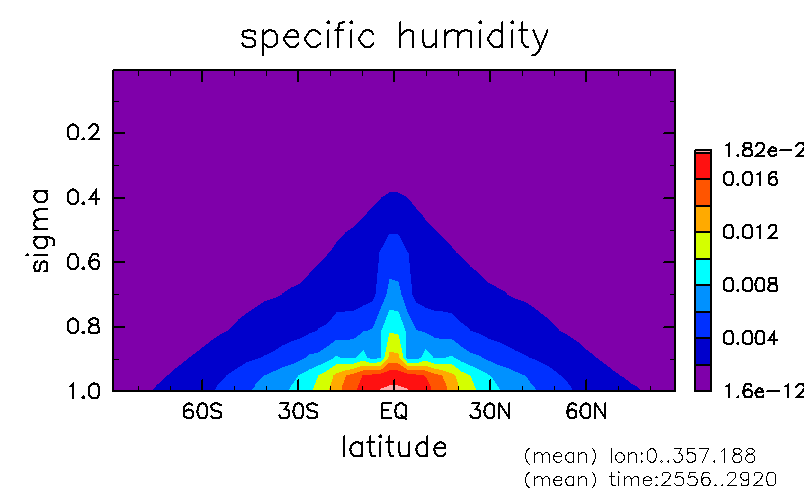 specific humidity

sigma

0.2
0.4
0.6
0.8
1.0

60S
30S
EQ
30N
60N

latitude

1.82e-2
0.016
0.012
0.008
0.004
1.6e-12

(mean) lon:0..357.188
(mean) time:2556..2920